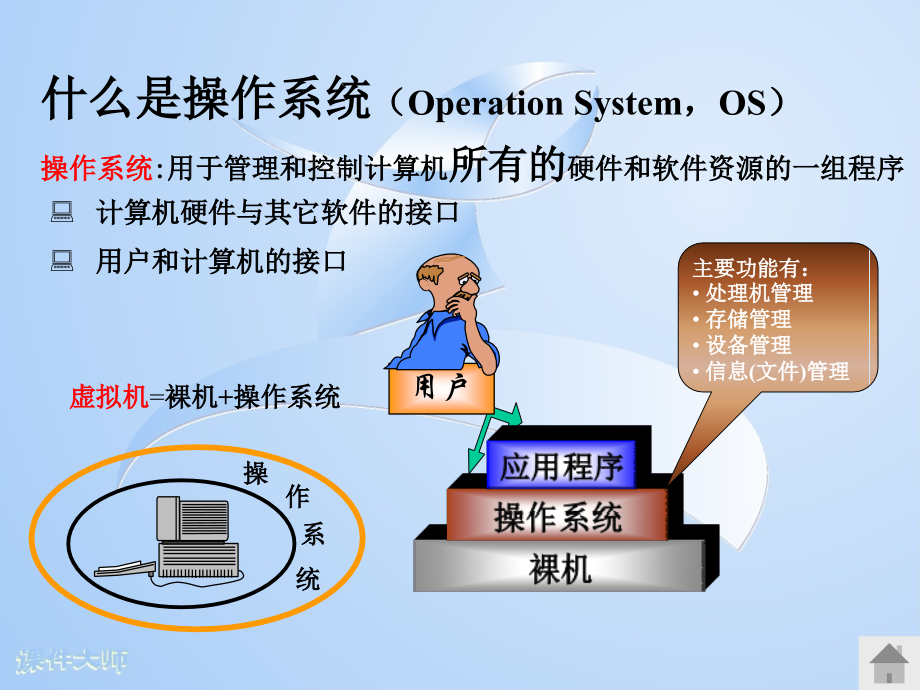 什么是操作系统（Operation System，OS）

操作系统:用于管理和控制计算机所有的硬件和软件资源的一组程序

计算机硬件与其它软件的接口

用户和计算机的接口

主要功能有:
• 处理机管理
• 存储管理
• 设备管理
• 信息(文件)管理

用户

虚拟机=裸机+操作系统

操作系统

应用程序

操作系统

裸机

课件大师